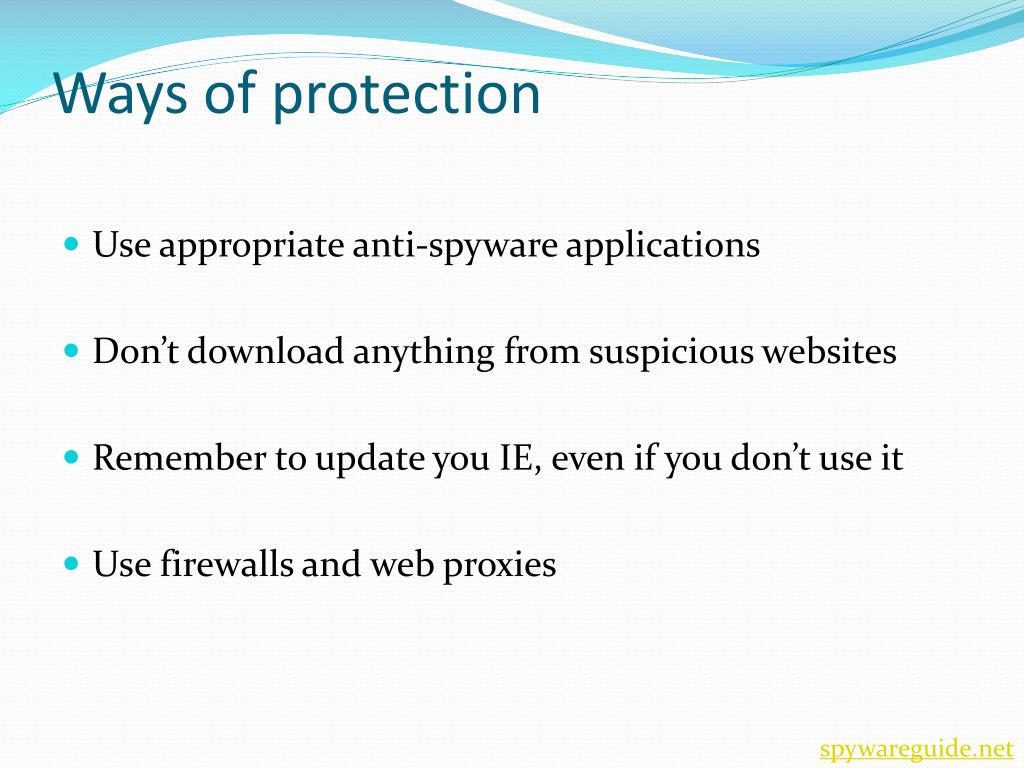 Ways of protection

- Use appropriate anti-spyware applications
- Don’t download anything from suspicious websites
- Remember to update you IE, even if you don’t use it
- Use firewalls and web proxies

spywareguide.net